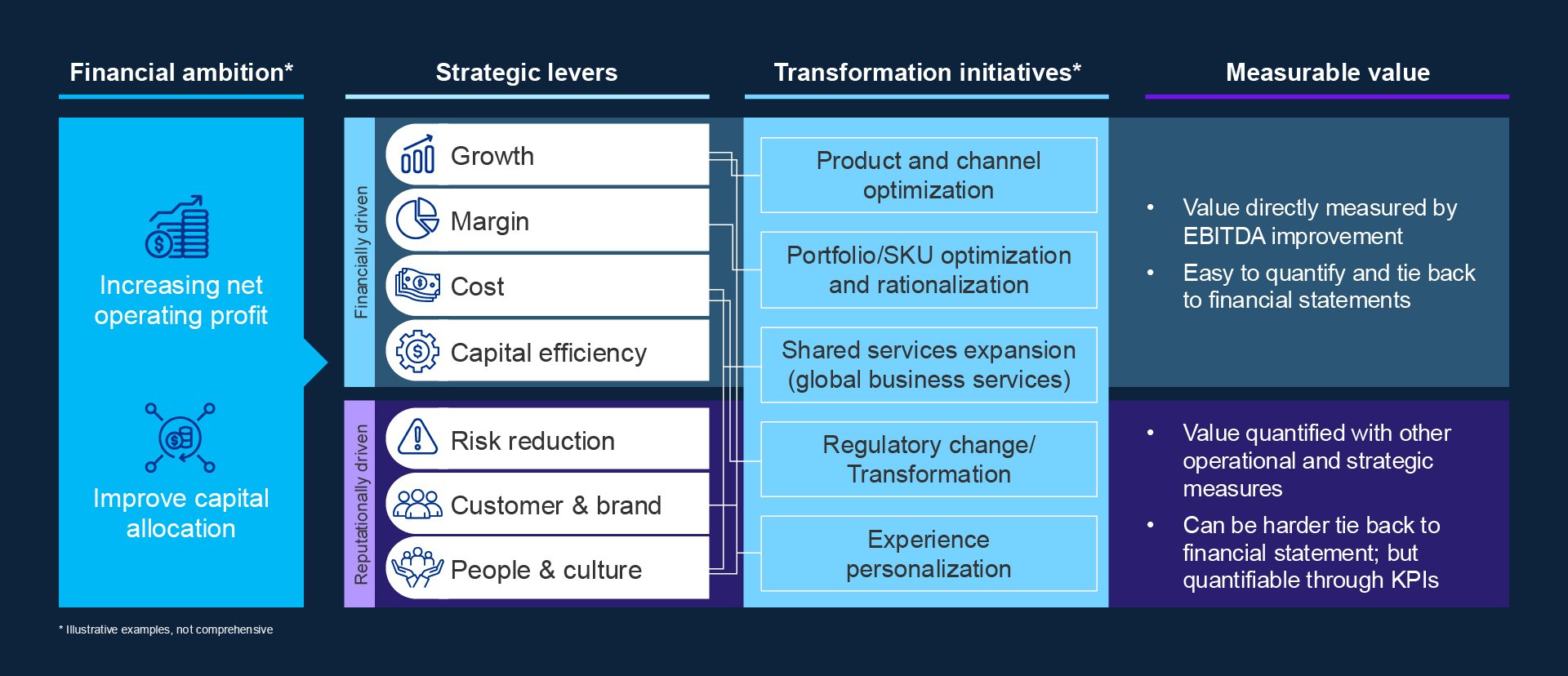 Financial ambition*

Increasing net operating profit

Improve capital allocation

Strategic levers

Financially driven

Growth

Margin

Cost

Capital efficiency

Reputationally driven

Risk reduction

Customer & brand

People & culture

Transformation initiatives*

Product and channel optimization

Portfolio/SKU optimization and rationalization

Shared services expansion (global business services)

Regulatory change/ Transformation

Experience personalization

Measurable value

• Value directly measured by EBITDA improvement

• Easy to quantify and tie back to financial statements

• Value quantified with other operational and strategic measures

• Can be harder tie back to financial statement; but quantifiable through KPIs

* Illustrative examples, not comprehensive